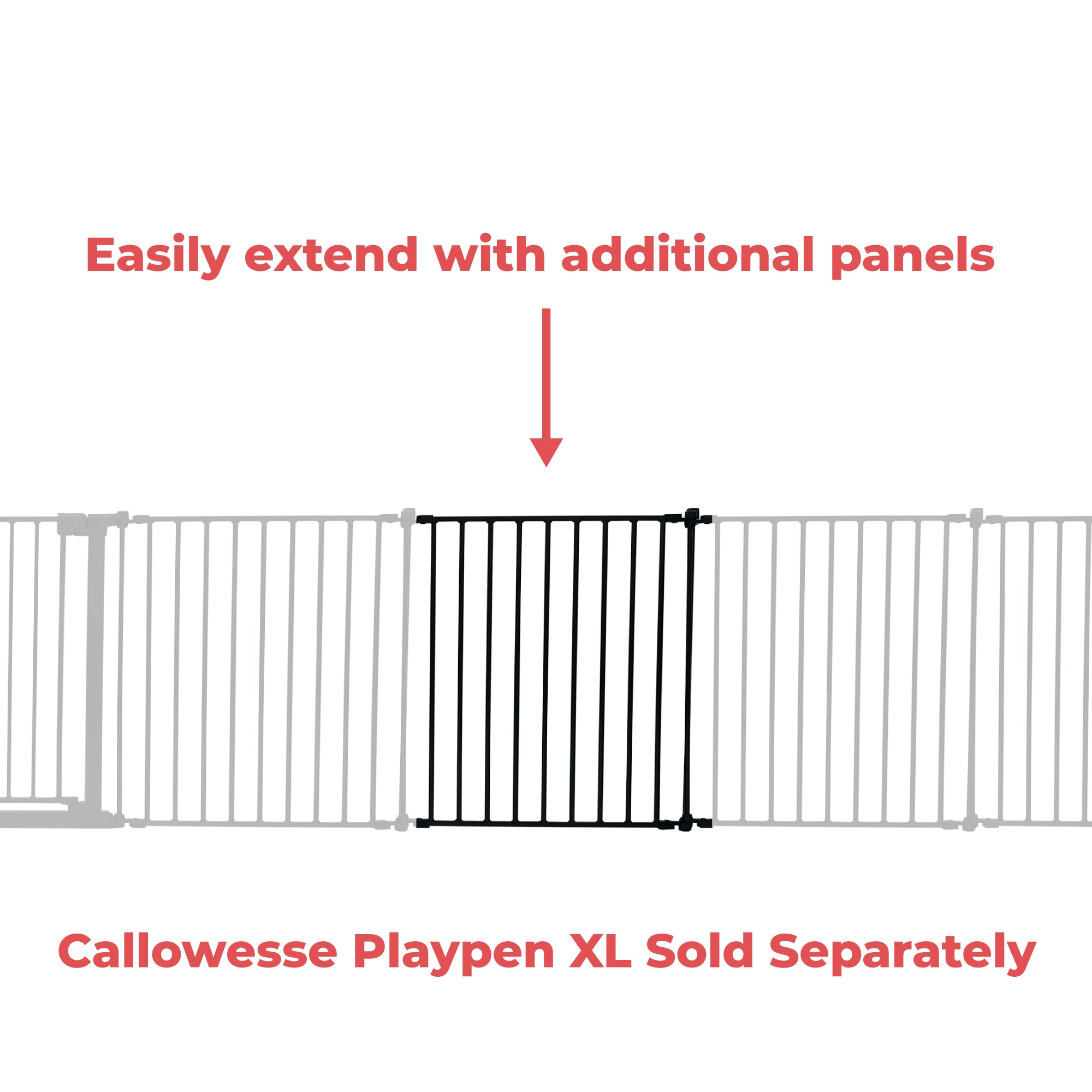 Easily extend with additional panels

Callowesse Playpen XL Sold Separately